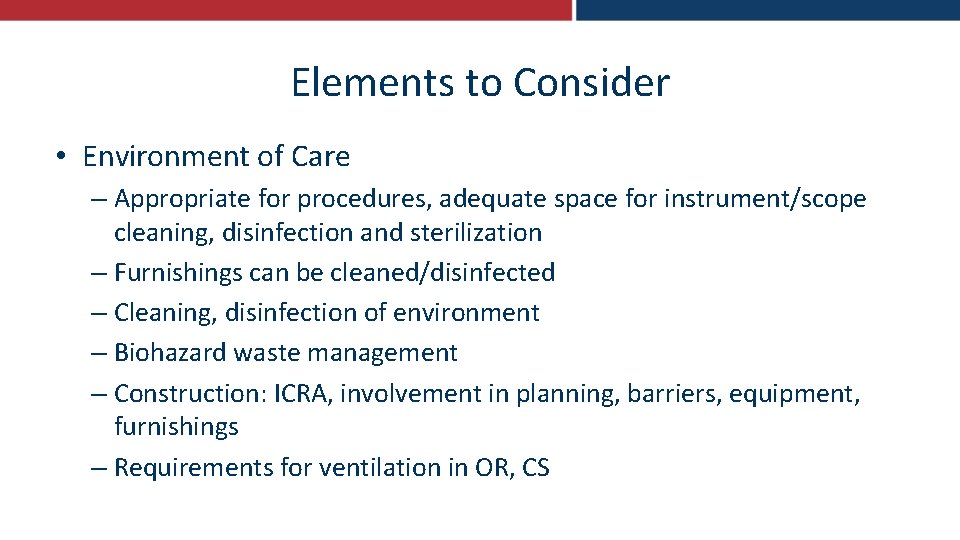 Elements to Consider

• Environment of Care
– Appropriate for procedures, adequate space for instrument/scope cleaning, disinfection and sterilization
– Furnishings can be cleaned/disinfected
– Cleaning, disinfection of environment
– Biohazard waste management
– Construction: ICRA, involvement in planning, barriers, equipment, furnishings
– Requirements for ventilation in OR, CS